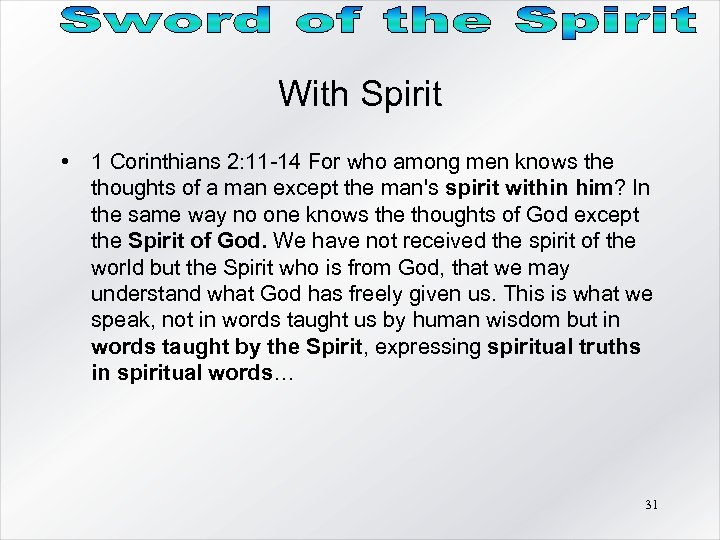 Sword of the Spirit

With Spirit

• 1 Corinthians 2:11-14 For who among men knows the thoughts of a man except the man's spirit within him? In the same way no one knows the thoughts of God except the Spirit of God. We have not received the spirit of the world but the Spirit who is from God, that we may understand what God has freely given us. This is what we speak, not in words taught us by human wisdom but in words taught by the Spirit, expressing spiritual truths in spiritual words…

31